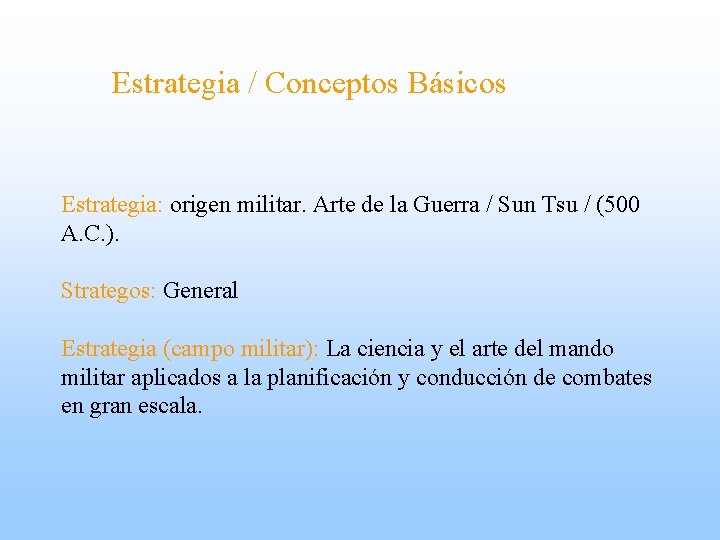 Estrategia / Conceptos Básicos

Estrategia: origen militar. Arte de la Guerra / Sun Tsu / (500 A.C.).

Strategos: General

Estrategia (campo militar): La ciencia y el arte del mando militar aplicados a la planificación y conducción de combates en gran escala.